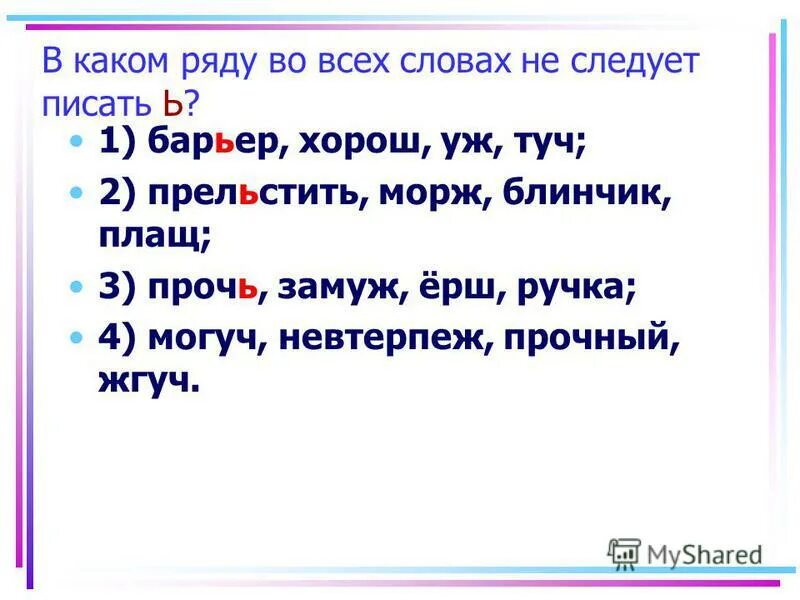 В каком ряду во всех словах не следует писать Ь?

• 1) барьер, хорош, уж, туч;

• 2) прельстить, морж, блинчик, плащ;

• 3) прочь, замуж, ёрш, ручка;

• 4) могуч, невтерпеж, прочный, жгуч.

MyShared